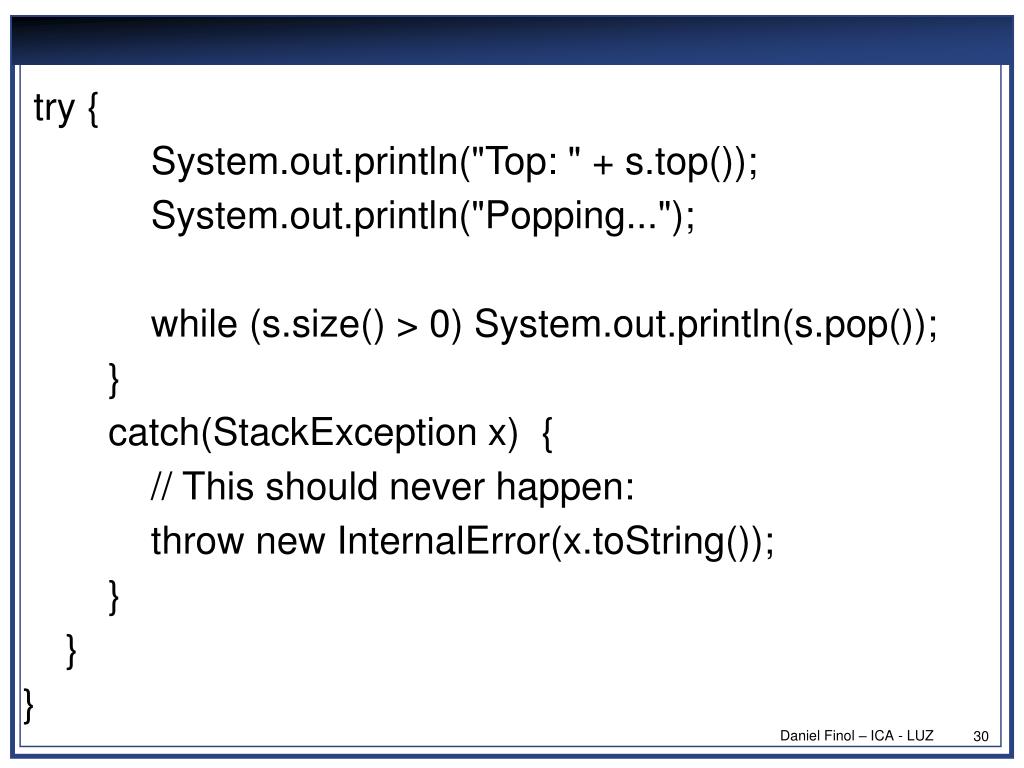 try {
System.out.println("Top: " + s.top());
System.out.println("Popping...");

while (s.size() > 0) System.out.println(s.pop());
}
catch(StackException x) {
// This should never happen:
throw new InternalError(x.toString());
}
}
}

Daniel Finol – ICA - LUZ 30